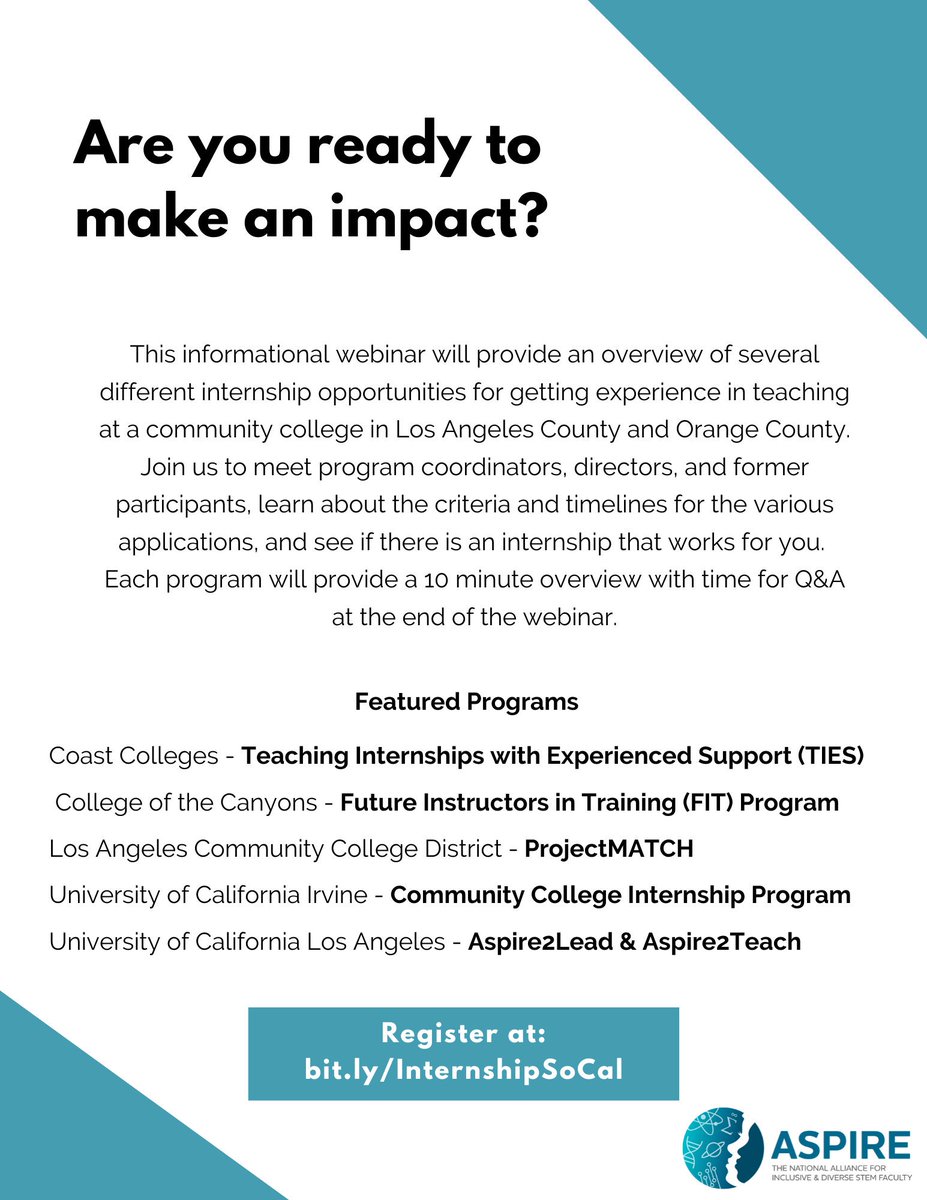 Are you ready to make an impact?

This informational webinar will provide an overview of several different internship opportunities for getting experience in teaching at a community college in Los Angeles County and Orange County. Join us to meet program coordinators, directors, and former participants, learn about the criteria and timelines for the various applications, and see if there is an internship that works for you. Each program will provide a 10 minute overview with time for Q&A at the end of the webinar.

Featured Programs

Coast Colleges - Teaching Internships with Experienced Support (TIES)

College of the Canyons - Future Instructors in Training (FIT) Program

Los Angeles Community College District - ProjectMATCH

University of California Irvine - Community College Internship Program

University of California Los Angeles - Aspire2Lead & Aspire2Teach

Register at:
bit.ly/InternshipSoCal

ASPIRE
THE NATIONAL ALLIANCE FOR INCLUSIVE & DIVERSE STEM FACULTY